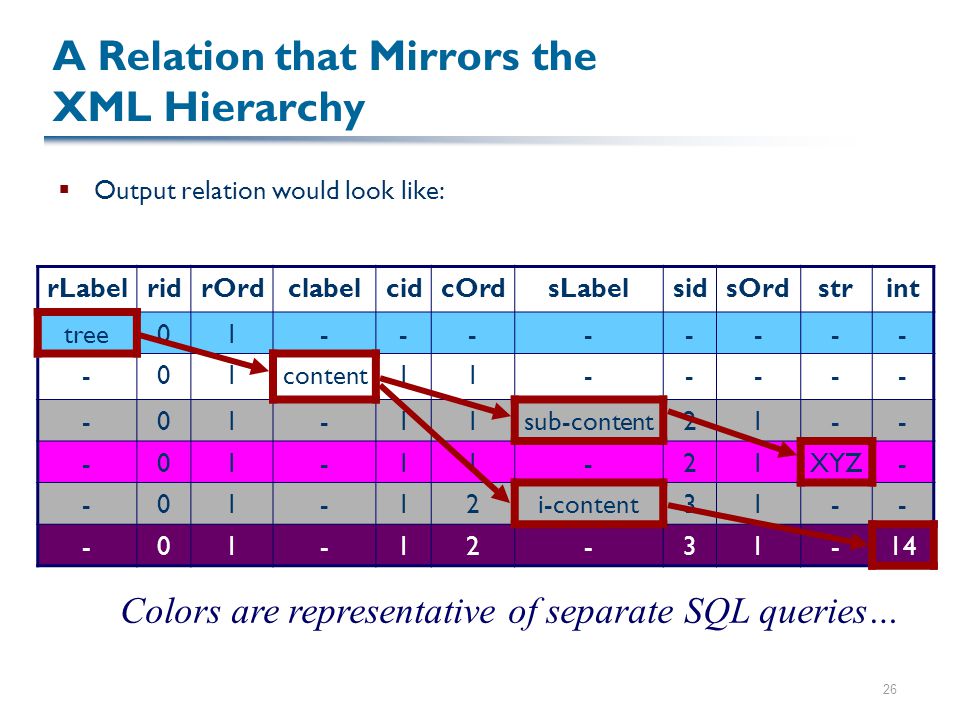 A Relation that Mirrors the XML Hierarchy

▪ Output relation would look like:

| rLabel | rid | rOrd | clabel | cid | cOrd | sLabel | sid | sOrd | str | int |
|---|---|---|---|---|---|---|---|---|---|---|
| tree | 0 | 1 | - | - | - | - | - | - | - | - |
| - | 0 | 1 | content | 1 | 1 | - | - | - | - | - |
| - | 0 | 1 | - | 1 | 1 | sub-content | 2 | 1 | - | - |
| - | 0 | 1 | - | 1 | 1 | - | 2 | 1 | XYZ | - |
| - | 0 | 1 | - | 1 | 2 | i-content | 3 | 1 | - | - |
| - | 0 | 1 | - | 1 | 2 | - | 3 | 1 | - | 14 |

Colors are representative of separate SQL queries…

26